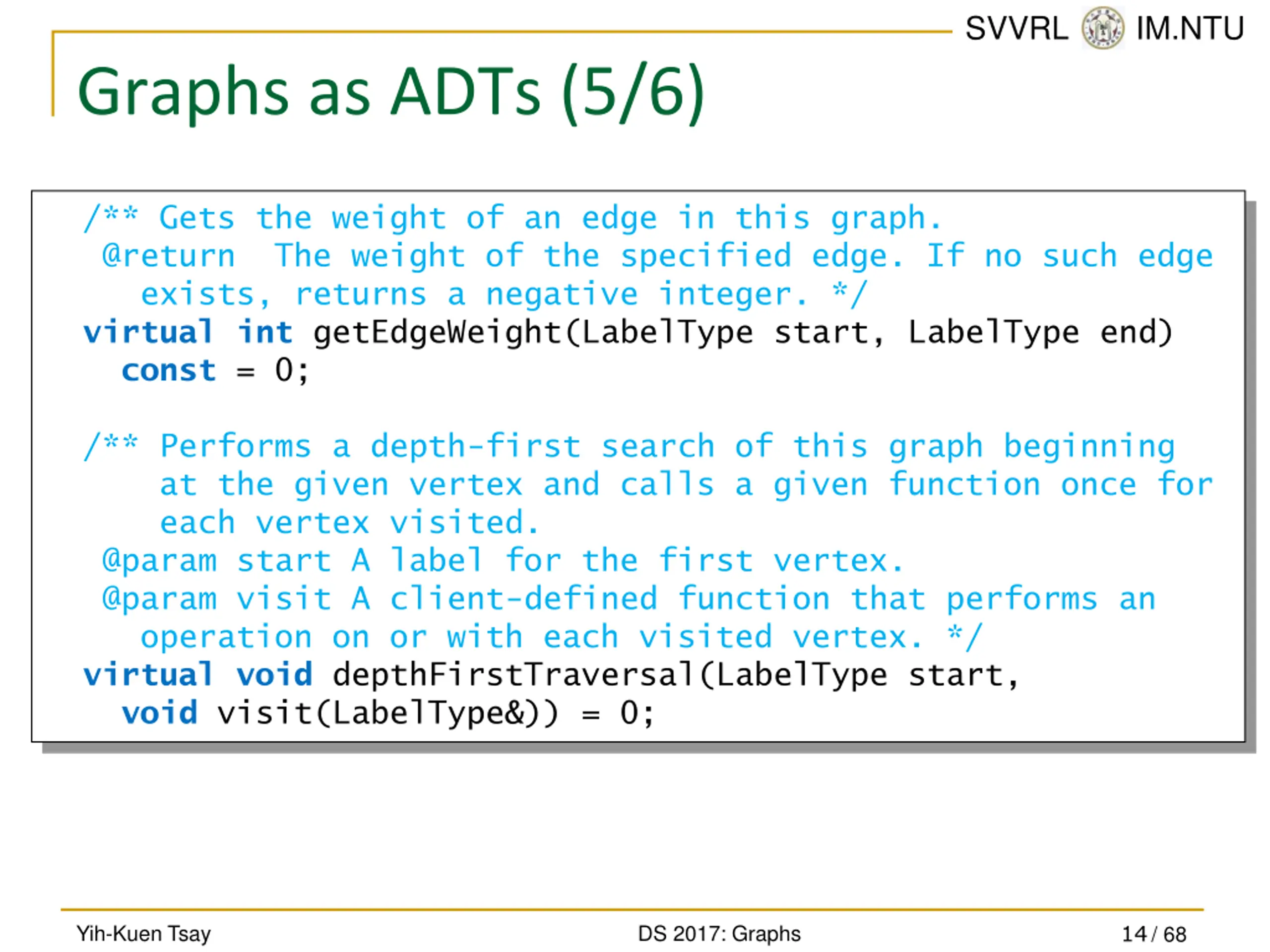 SVVRL IM.NTU

Graphs as ADTs (5/6)

/** Gets the weight of an edge in this graph.
 @return The weight of the specified edge. If no such edge
   exists, returns a negative integer. */
virtual int getEdgeWeight(LabelType start, LabelType end)
  const = 0;

/** Performs a depth-first search of this graph beginning
    at the given vertex and calls a given function once for
    each vertex visited.
 @param start A label for the first vertex.
 @param visit A client-defined function that performs an
   operation on or with each visited vertex. */
virtual void depthFirstTraversal(LabelType start,
  void visit(LabelType&)) = 0;

Yih-Kuen Tsay DS 2017: Graphs 14 / 68